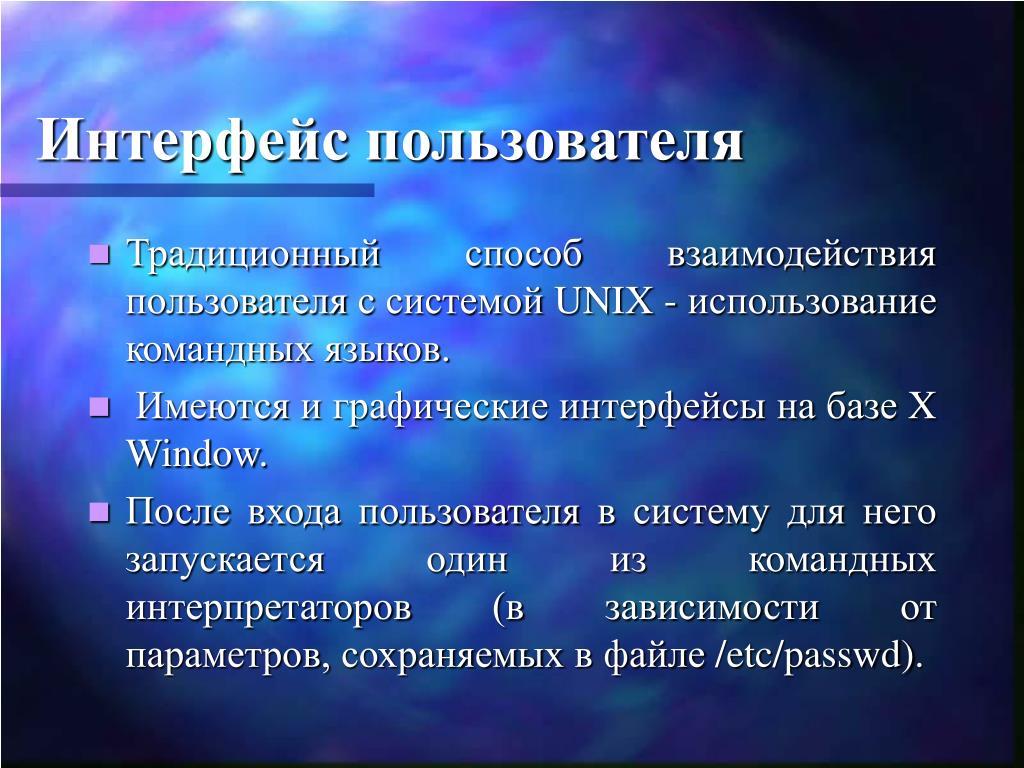 Интерфейс пользователя

Традиционный способ взаимодействия пользователя с системой UNIX - использование командных языков.

Имеются и графические интерфейсы на базе X Window.

После входа пользователя в систему для него запускается один из командных интерпретаторов (в зависимости от параметров, сохраняемых в файле /etc/passwd).